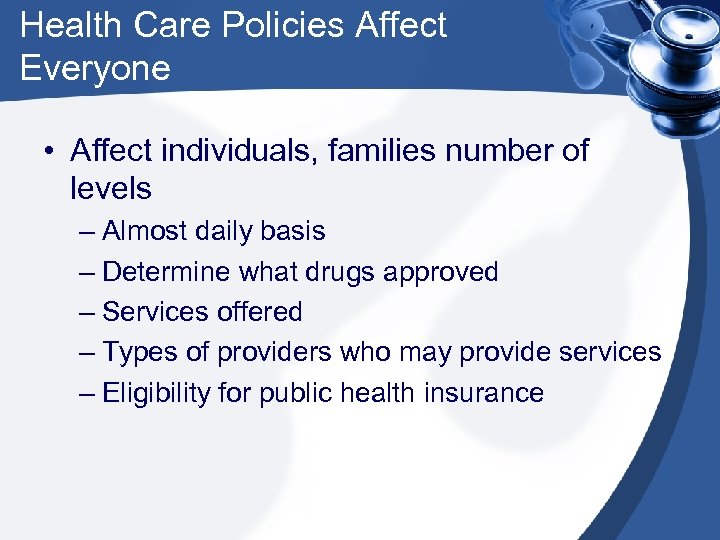 Health Care Policies Affect Everyone

• Affect individuals, families number of levels
– Almost daily basis
– Determine what drugs approved
– Services offered
– Types of providers who may provide services
– Eligibility for public health insurance